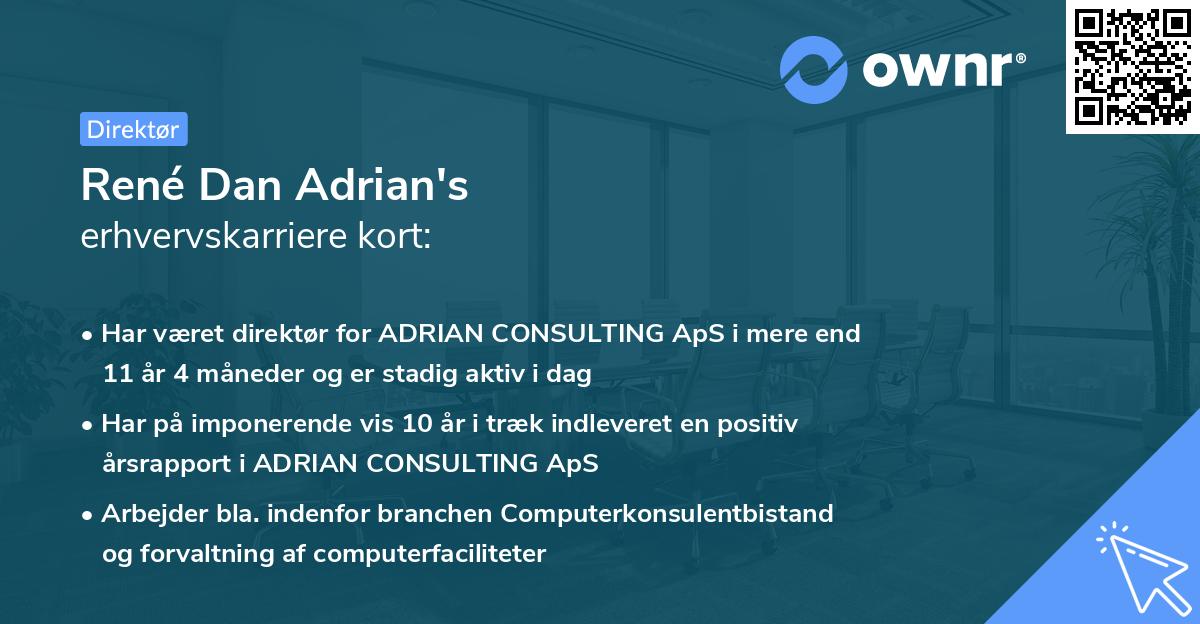 ownr®

Direktør

René Dan Adrian's
erhvervskarriere kort:

• Har været direktør for ADRIAN CONSULTING ApS i mere end 11 år 4 måneder og er stadig aktiv i dag
• Har på imponerende vis 10 år i træk indleveret en positiv årsrapport i ADRIAN CONSULTING ApS
• Arbejder bla. indenfor branchen Computerkonsulentbistand og forvaltning af computerfaciliteter